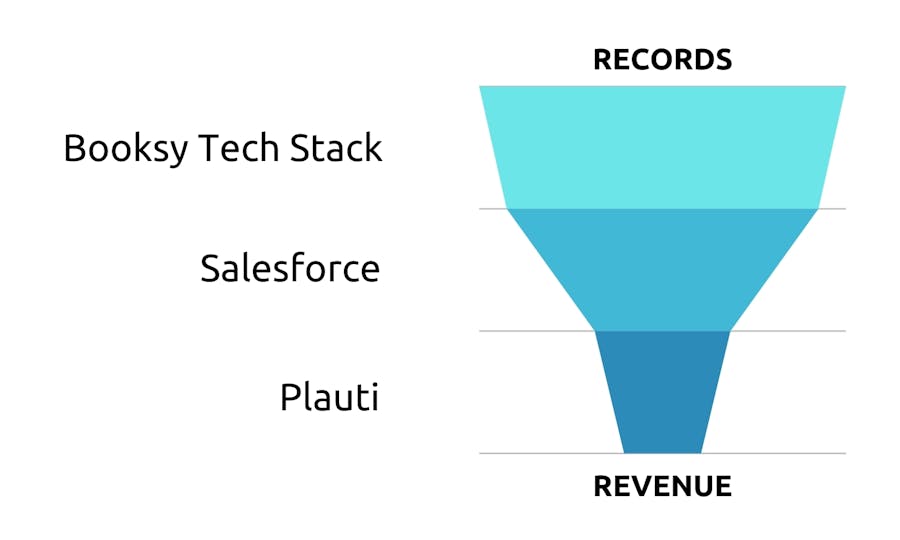 RECORDS

Booksy Tech Stack

Salesforce

Plauti

REVENUE